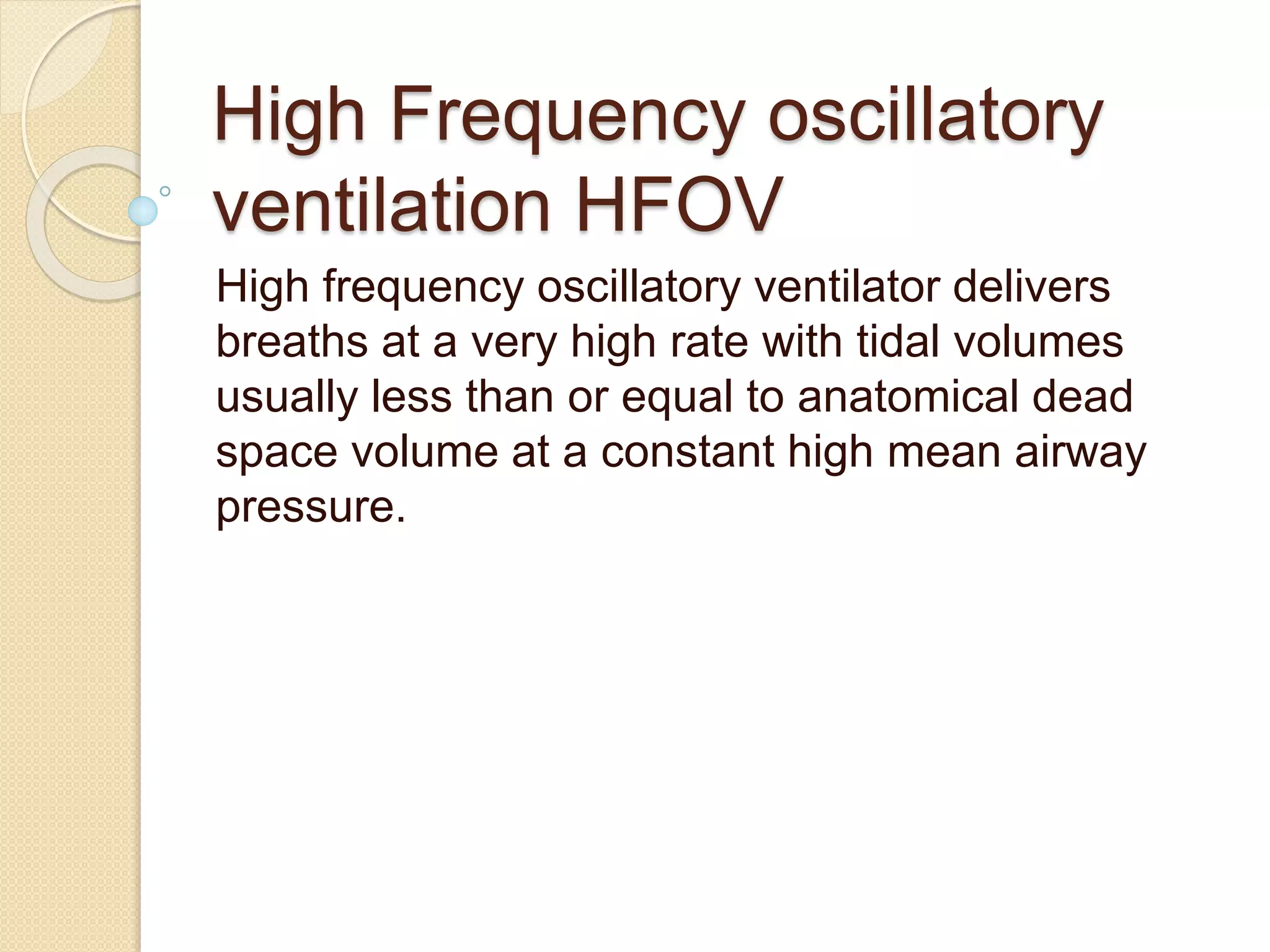 High Frequency oscillatory ventilation HFOV

High frequency oscillatory ventilator delivers breaths at a very high rate with tidal volumes usually less than or equal to anatomical dead space volume at a constant high mean airway pressure.